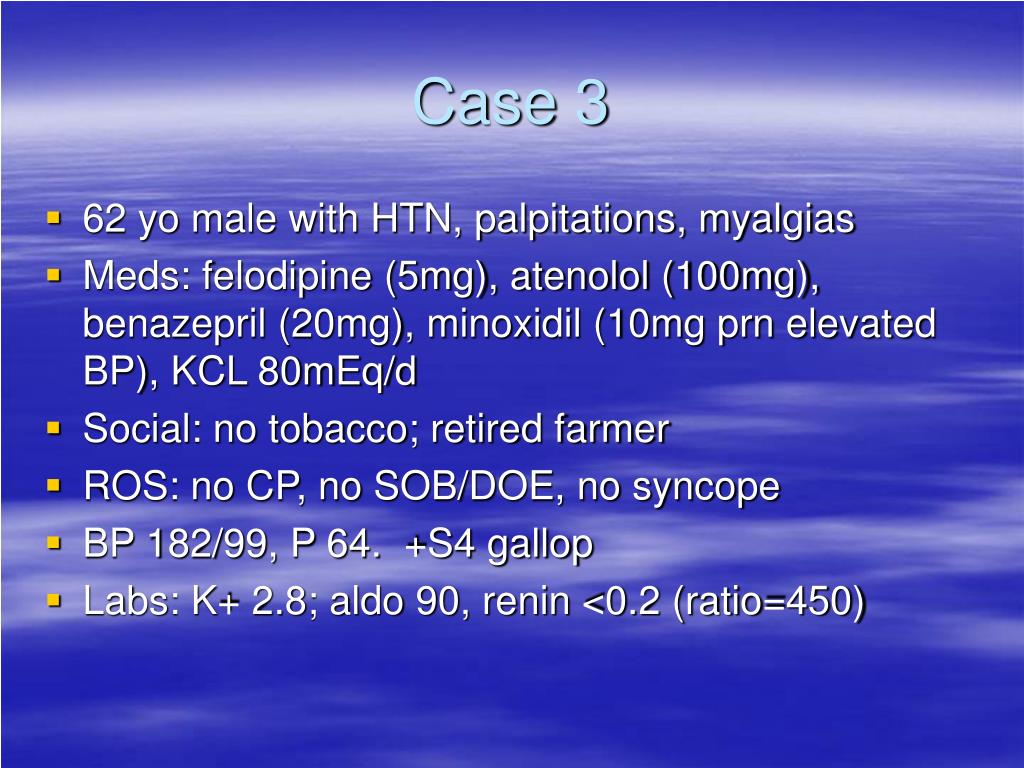 Case 3

- 62 yo male with HTN, palpitations, myalgias
- Meds: felodipine (5mg), atenolol (100mg), benazepril (20mg), minoxidil (10mg prn elevated BP), KCL 80mEq/d
- Social: no tobacco; retired farmer
- ROS: no CP, no SOB/DOE, no syncope
- BP 182/99, P 64. +S4 gallop
- Labs: K+ 2.8; aldo 90, renin <0.2 (ratio=450)